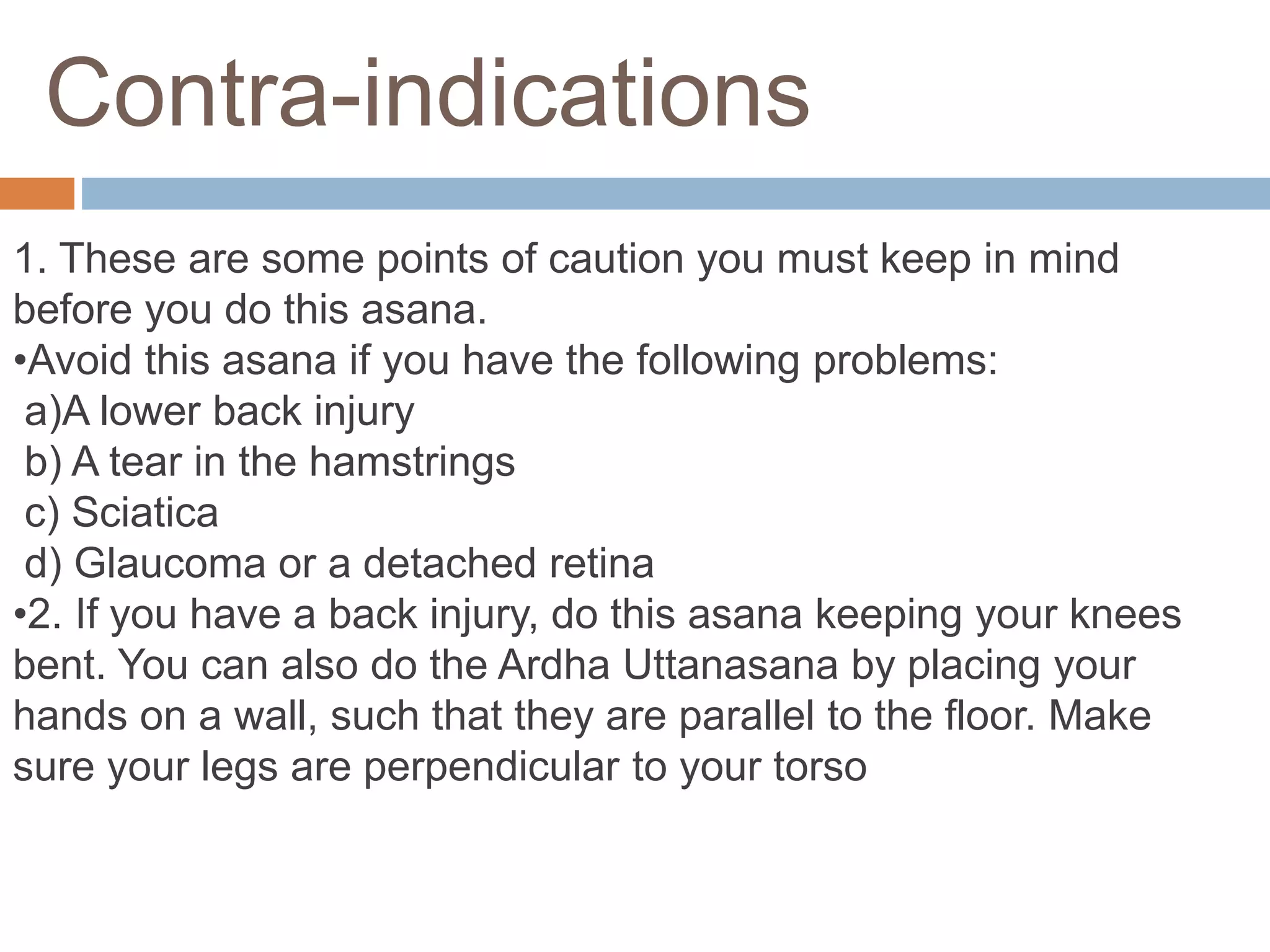 Contra-indications

1. These are some points of caution you must keep in mind before you do this asana.
•Avoid this asana if you have the following problems:
a)A lower back injury
b) A tear in the hamstrings
c) Sciatica
d) Glaucoma or a detached retina
•2. If you have a back injury, do this asana keeping your knees bent. You can also do the Ardha Uttanasana by placing your hands on a wall, such that they are parallel to the floor. Make sure your legs are perpendicular to your torso